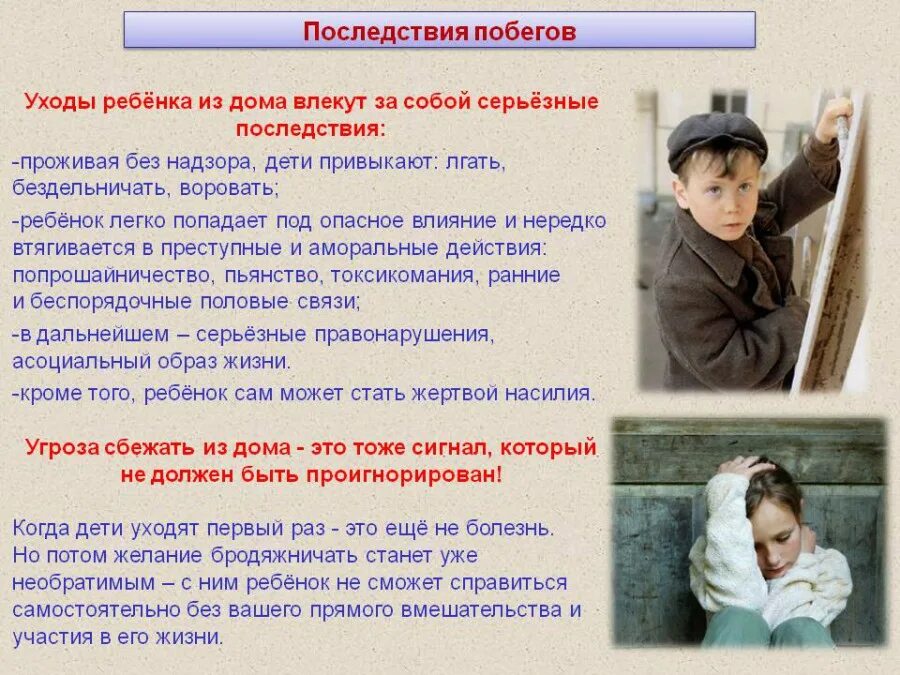 Последствия побегов

Уходы ребёнка из дома влекут за собой серьёзные последствия:

-проживая без надзора, дети привыкают: лгать, бездельничать, воровать;

-ребёнок легко попадает под опасное влияние и нередко втягивается в преступные и аморальные действия: попрошайничество, пьянство, токсикомания, ранние и беспорядочные половые связи;

-в дальнейшем – серьёзные правонарушения, асоциальный образ жизни.

-кроме того, ребёнок сам может стать жертвой насилия.

Угроза сбежать из дома - это тоже сигнал, который не должен быть проигнорирован!

Когда дети уходят первый раз - это ещё не болезнь. Но потом желание бродяжничать станет уже необратимым – с ним ребёнок не сможет справиться самостоятельно без вашего прямого вмешательства и участия в его жизни.